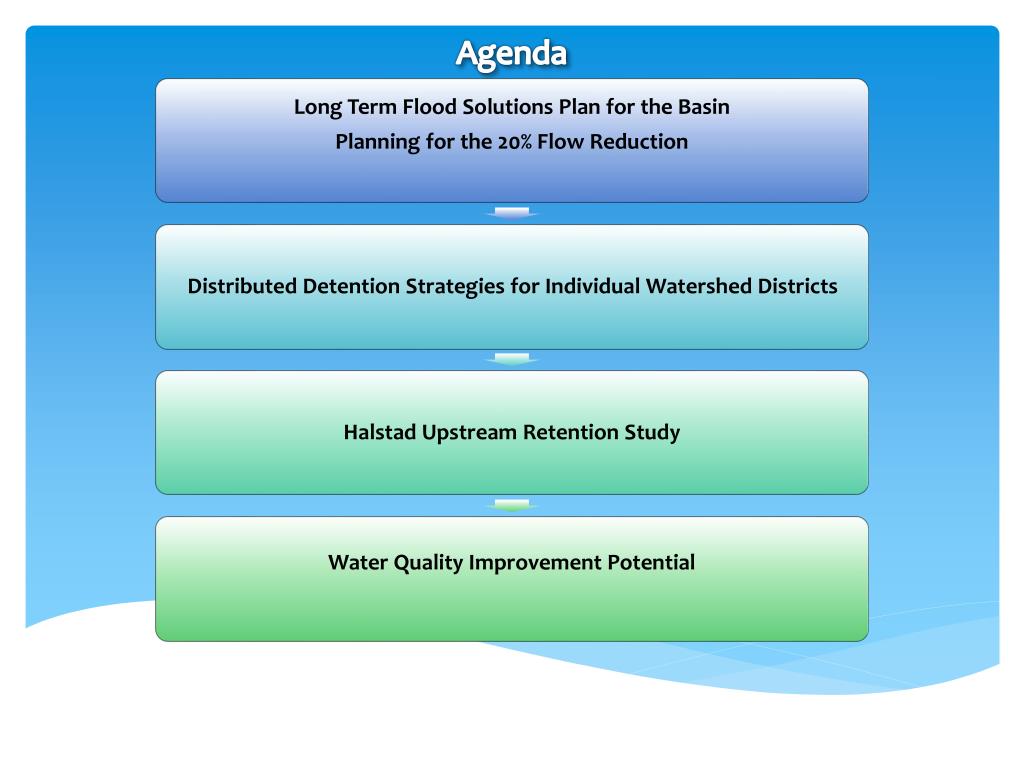 Agenda

Long Term Flood Solutions Plan for the Basin
Planning for the 20% Flow Reduction

Distributed Detention Strategies for Individual Watershed Districts

Halstad Upstream Retention Study

Water Quality Improvement Potential